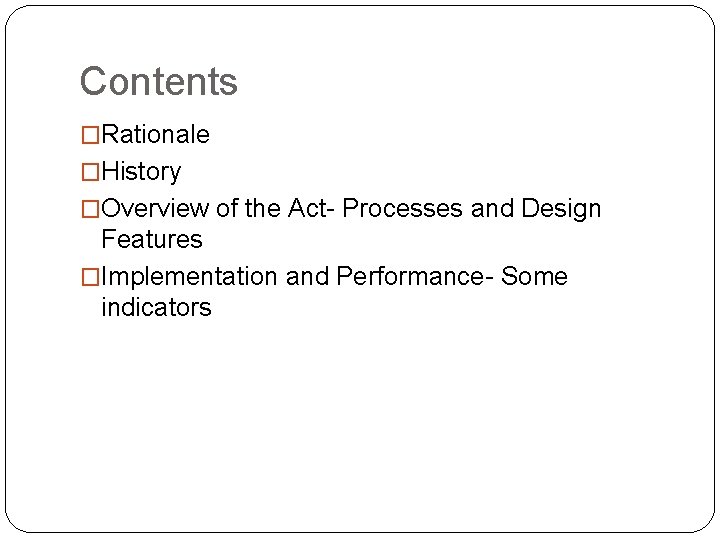 Contents

□Rationale

□History

□Overview of the Act- Processes and Design Features

□Implementation and Performance- Some indicators